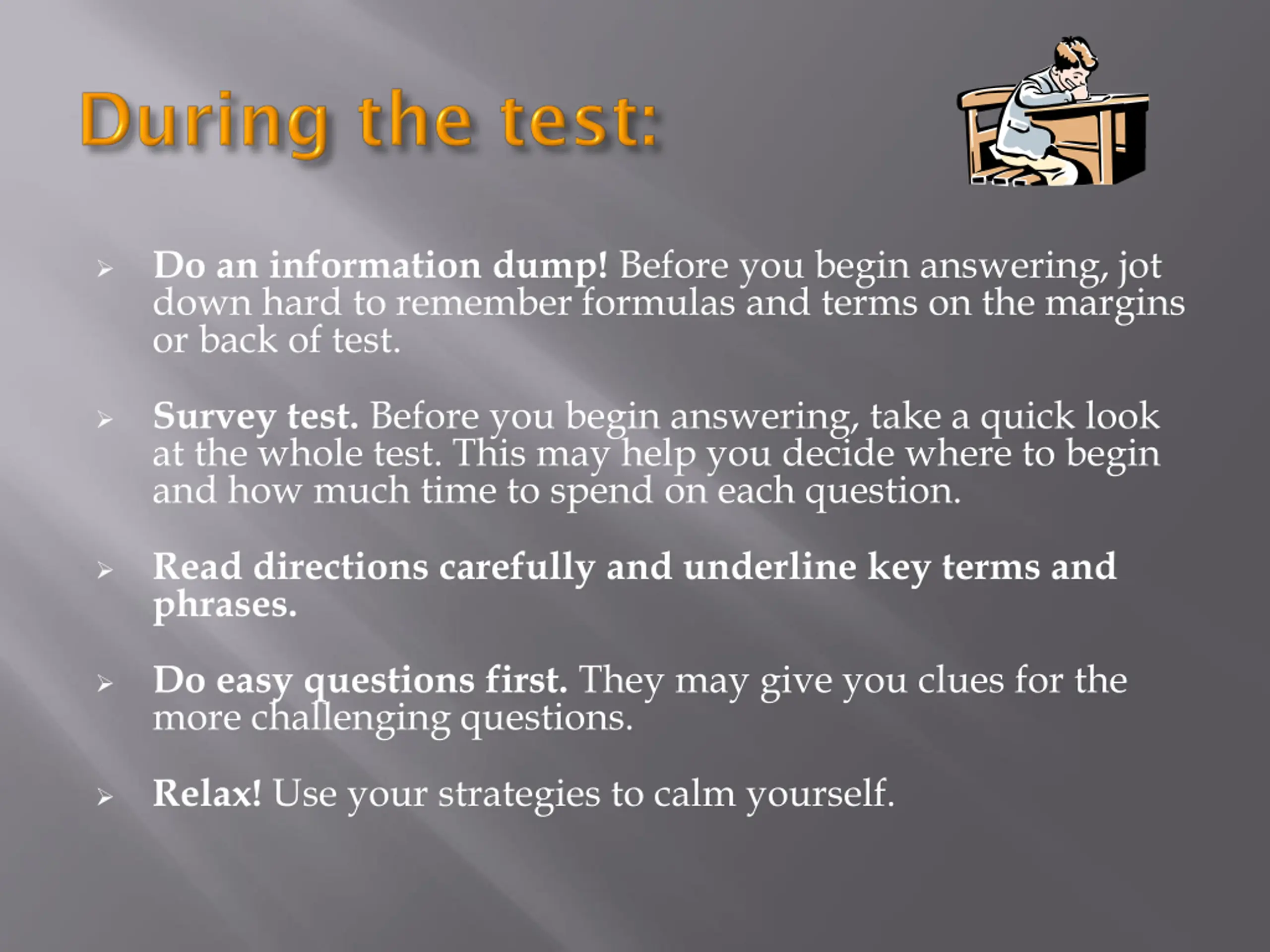 During the test:

➢ Do an information dump! Before you begin answering, jot down hard to remember formulas and terms on the margins or back of test.

➢ Survey test. Before you begin answering, take a quick look at the whole test. This may help you decide where to begin and how much time to spend on each question.

➢ Read directions carefully and underline key terms and phrases.

➢ Do easy questions first. They may give you clues for the more challenging questions.

➢ Relax! Use your strategies to calm yourself.